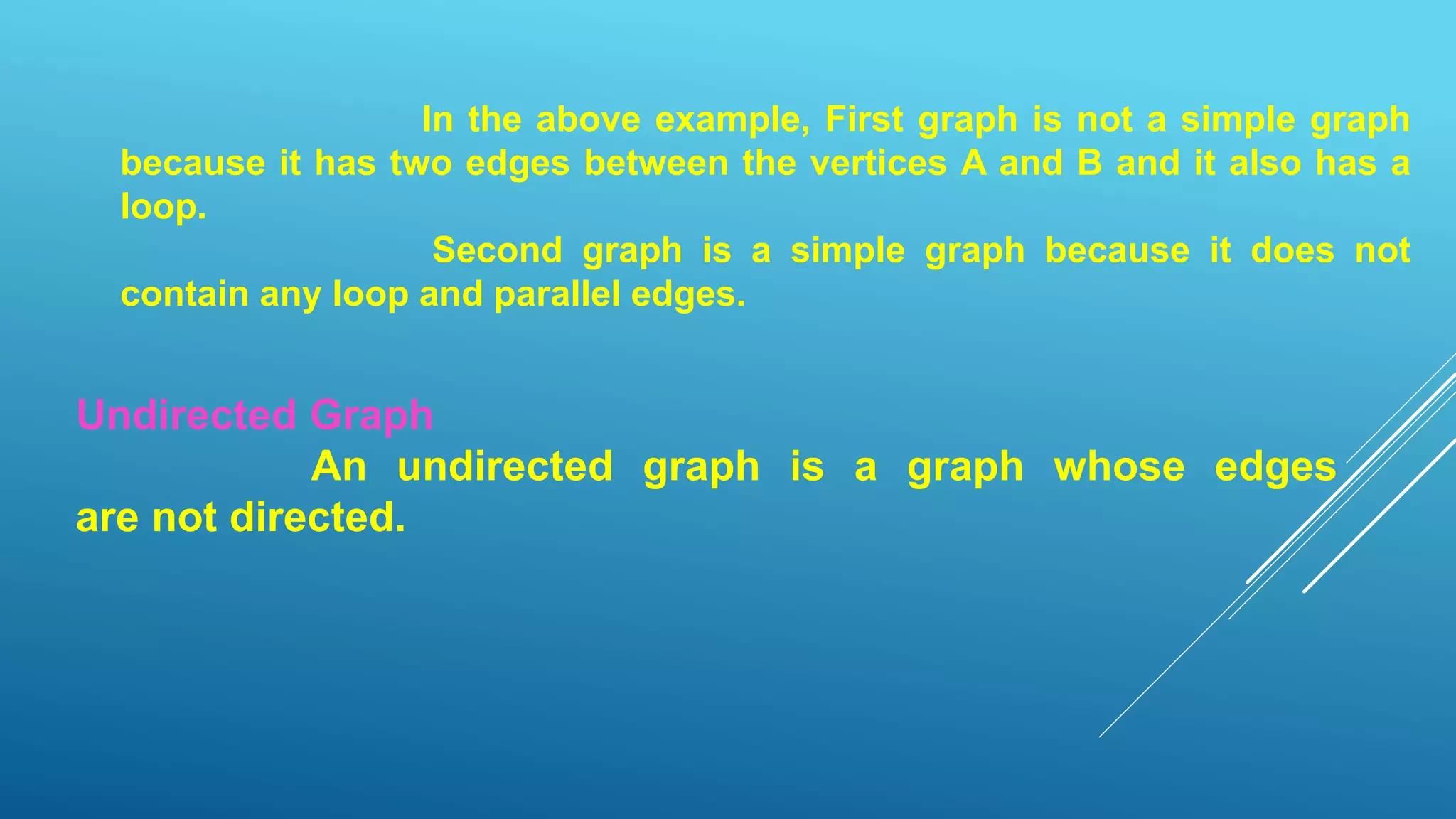 In the above example, First graph is not a simple graph because it has two edges between the vertices A and B and it also has a loop.

Second graph is a simple graph because it does not contain any loop and parallel edges.

Undirected Graph

An undirected graph is a graph whose edges are not directed.